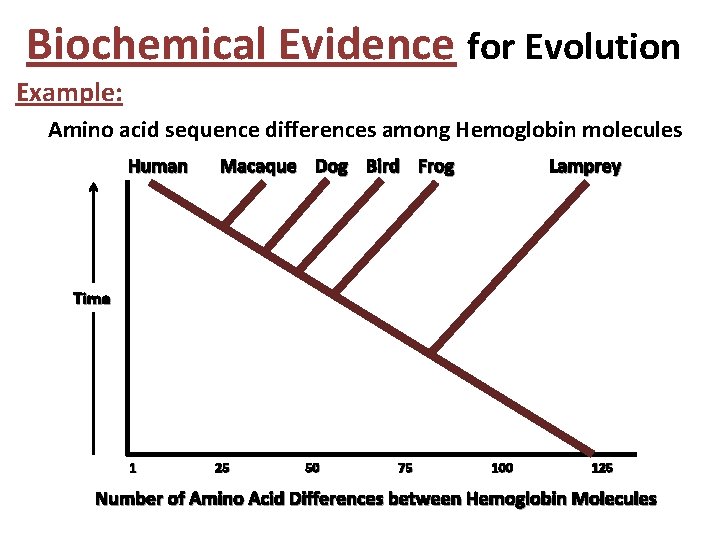 Biochemical Evidence for Evolution

Example:

Amino acid sequence differences among Hemoglobin molecules

Human Macaque Dog Bird Frog Lamprey

Time

1 25 50 75 100 125

Number of Amino Acid Differences between Hemoglobin Molecules